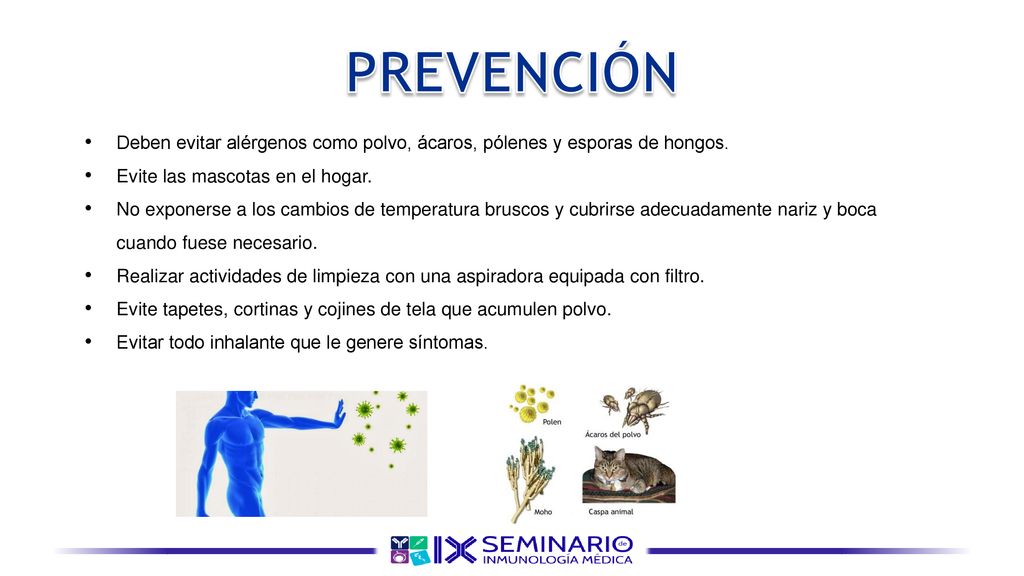 PREVENCIÓN

• Deben evitar alérgenos como polvo, ácaros, pólenes y esporas de hongos.
• Evite las mascotas en el hogar.
• No exponerse a los cambios de temperatura bruscos y cubrirse adecuadamente nariz y boca cuando fuese necesario.
• Realizar actividades de limpieza con una aspiradora equipada con filtro.
• Evite tapetes, cortinas y cojines de tela que acumulen polvo.
• Evitar todo inhalante que le genere síntomas.

Polen
Ácaros del polvo
Moho
Caspa animal

IX SEMINARIO de INMUNOLOGÍA MÉDICA